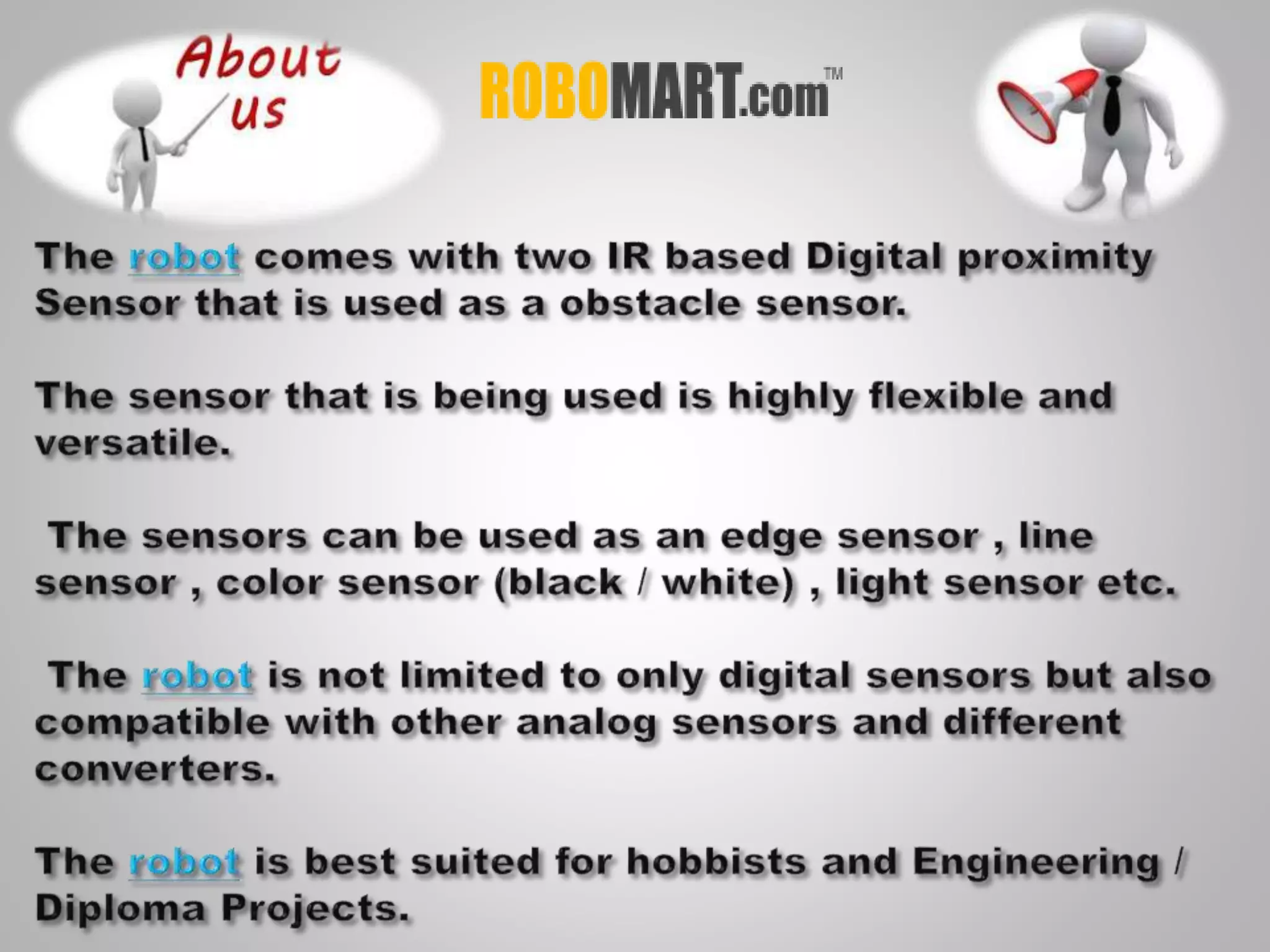 About us

ROBOMART.com™

The robot comes with two IR based Digital proximity Sensor that is used as a obstacle sensor.

The sensor that is being used is highly flexible and versatile.

The sensors can be used as an edge sensor , line sensor , color sensor (black / white) , light sensor etc.

The robot is not limited to only digital sensors but also compatible with other analog sensors and different converters.

The robot is best suited for hobbists and Engineering / Diploma Projects.